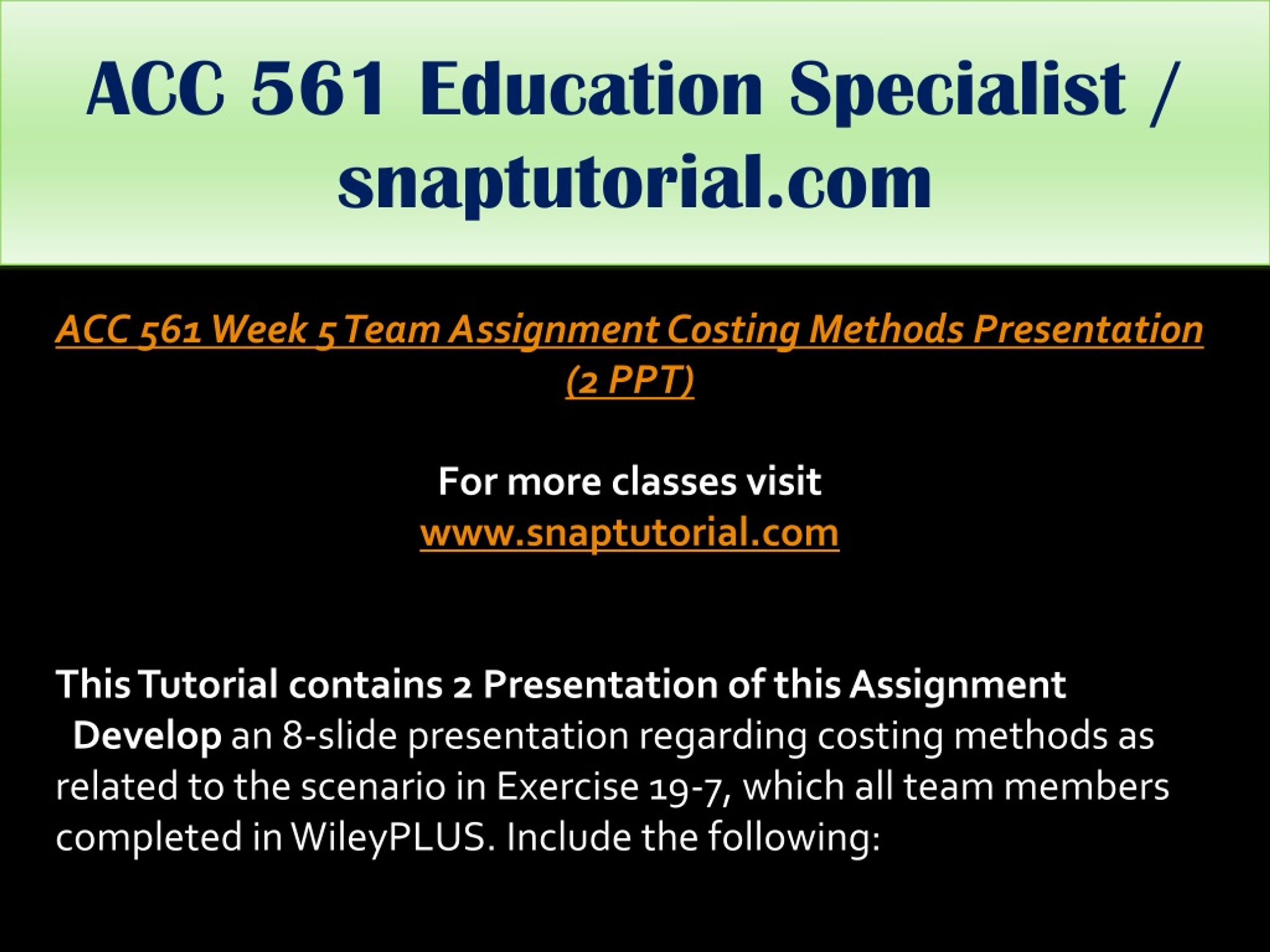 ACC 561 Education Specialist / snaptutorial.com

ACC 561 Week 5 Team Assignment Costing Methods Presentation (2 PPT)

For more classes visit
www.snaptutorial.com

This Tutorial contains 2 Presentation of this Assignment
Develop an 8-slide presentation regarding costing methods as related to the scenario in Exercise 19-7, which all team members completed in WileyPLUS. Include the following: